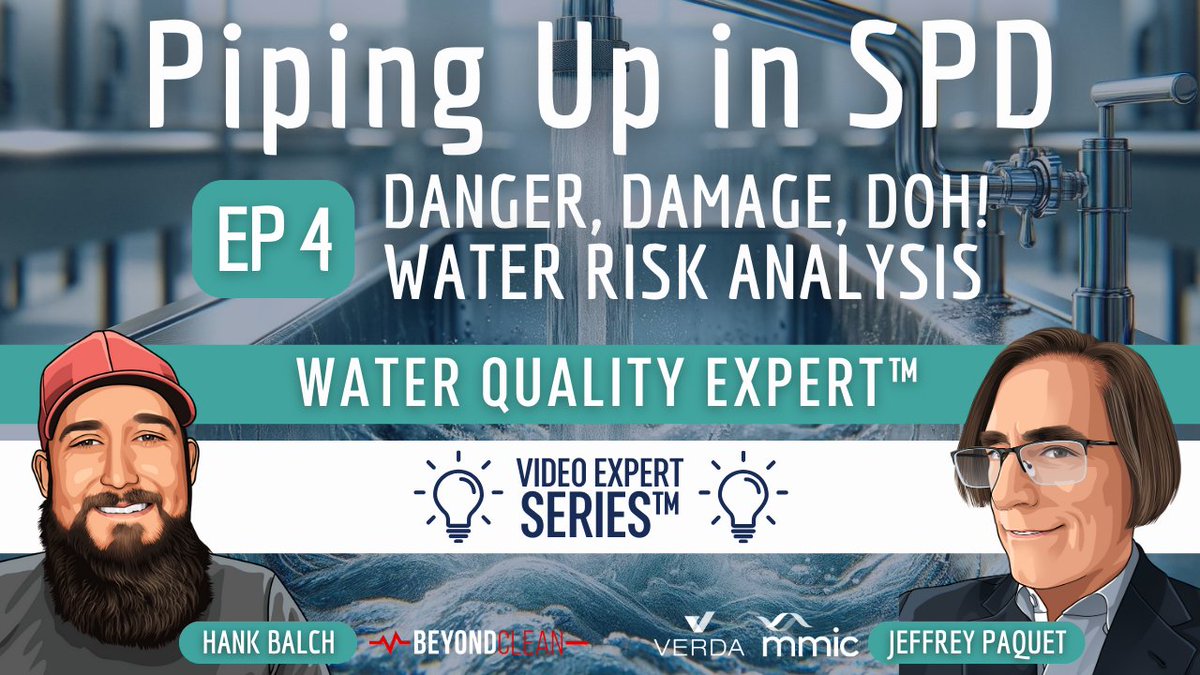 Piping Up in SPD

EP 4

DANGER, DAMAGE, DOH!
WATER RISK ANALYSIS

WATER QUALITY EXPERT™

VIDEO EXPERT SERIES™

HANK BALCH

BEYONDCLEAN

VERDA

mmic

JEFFREY PAQUET